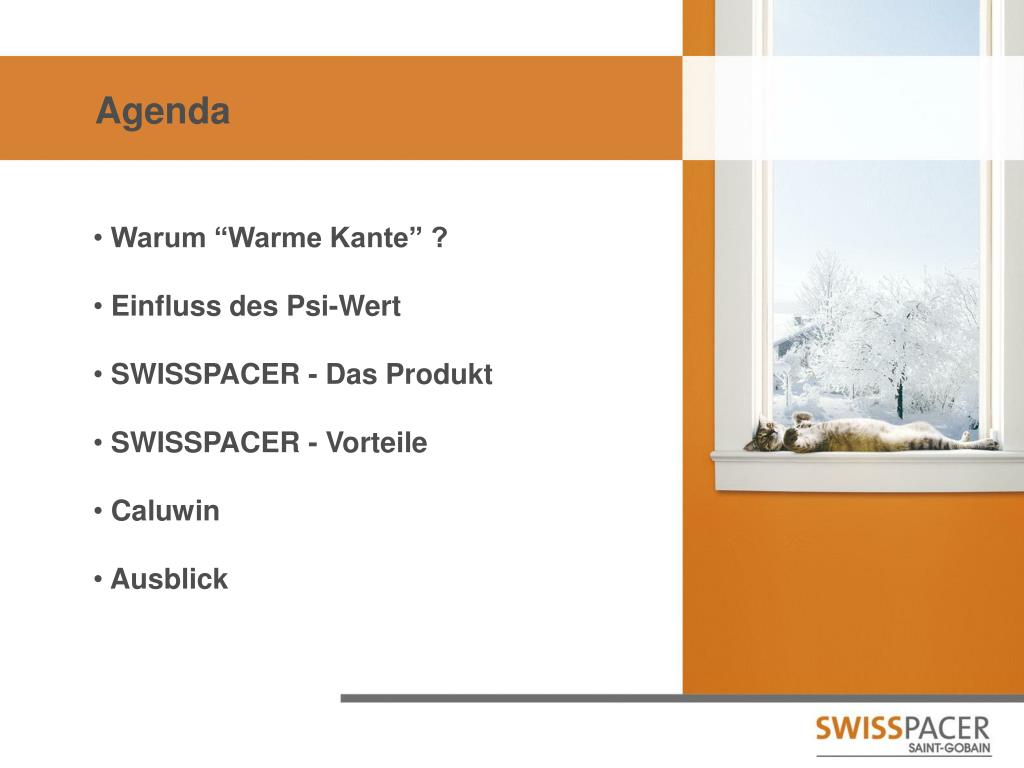 Agenda

• Warum “Warme Kante” ?

• Einfluss des Psi-Wert

• SWISSPACER - Das Produkt

• SWISSPACER - Vorteile

• Caluwin

• Ausblick

SWISSPACER
SAINT-GOBAIN